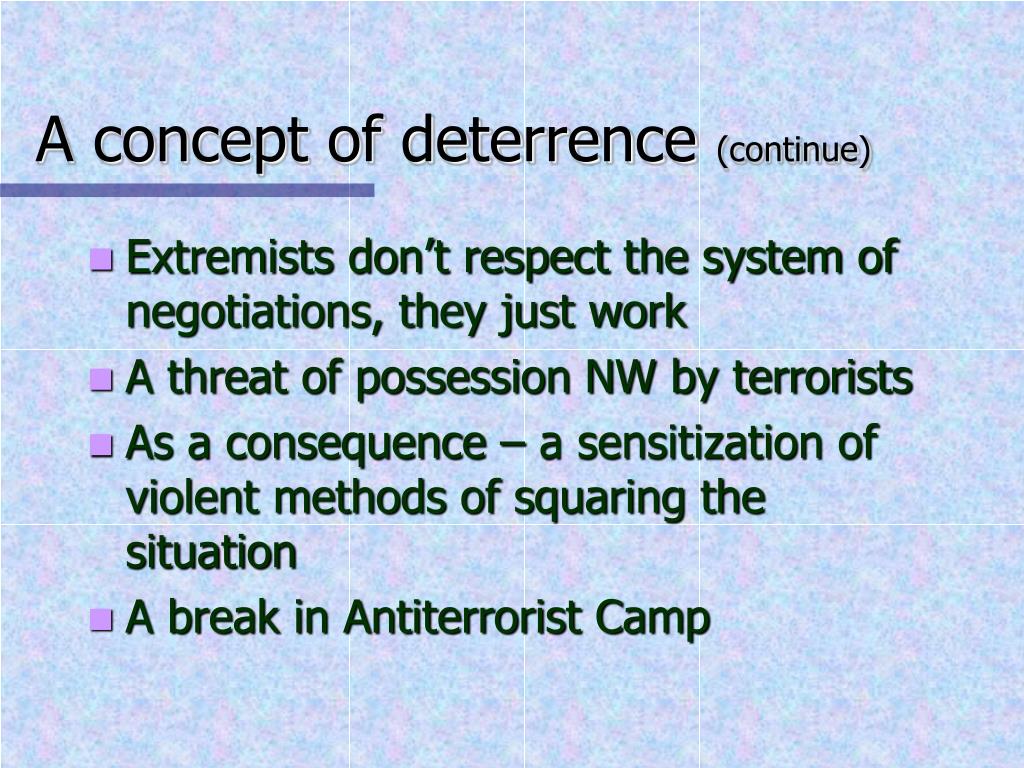 A concept of deterrence (continue)

- Extremists don’t respect the system of negotiations, they just work
- A threat of possession NW by terrorists
- As a consequence – a sensitization of violent methods of squaring the situation
- A break in Antiterrorist Camp